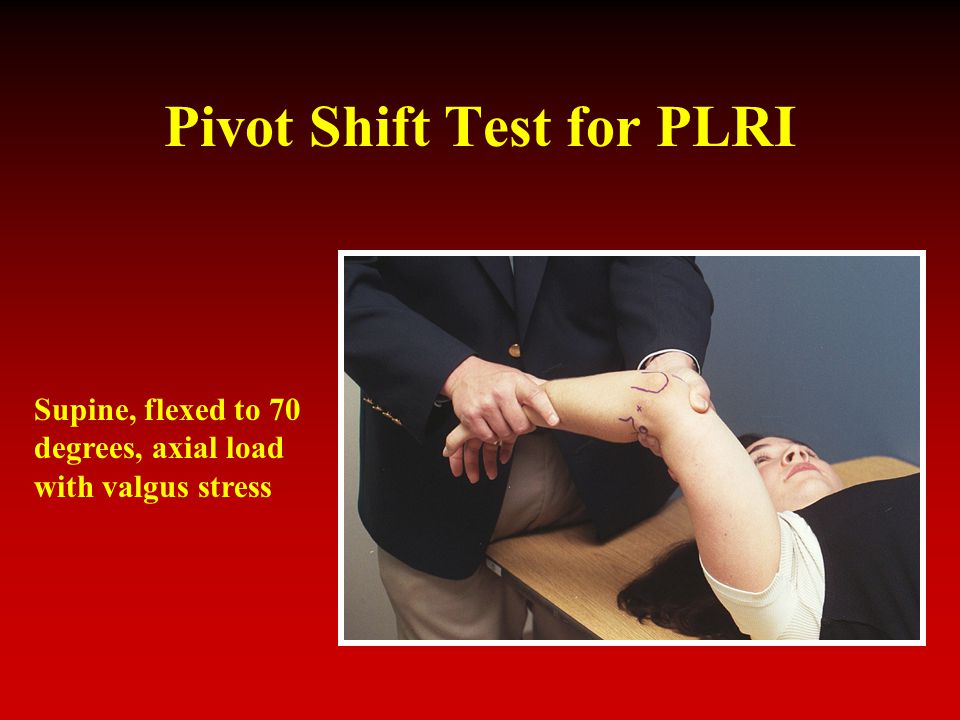 Pivot Shift Test for PLRI

Supine, flexed to 70 degrees, axial load with valgus stress